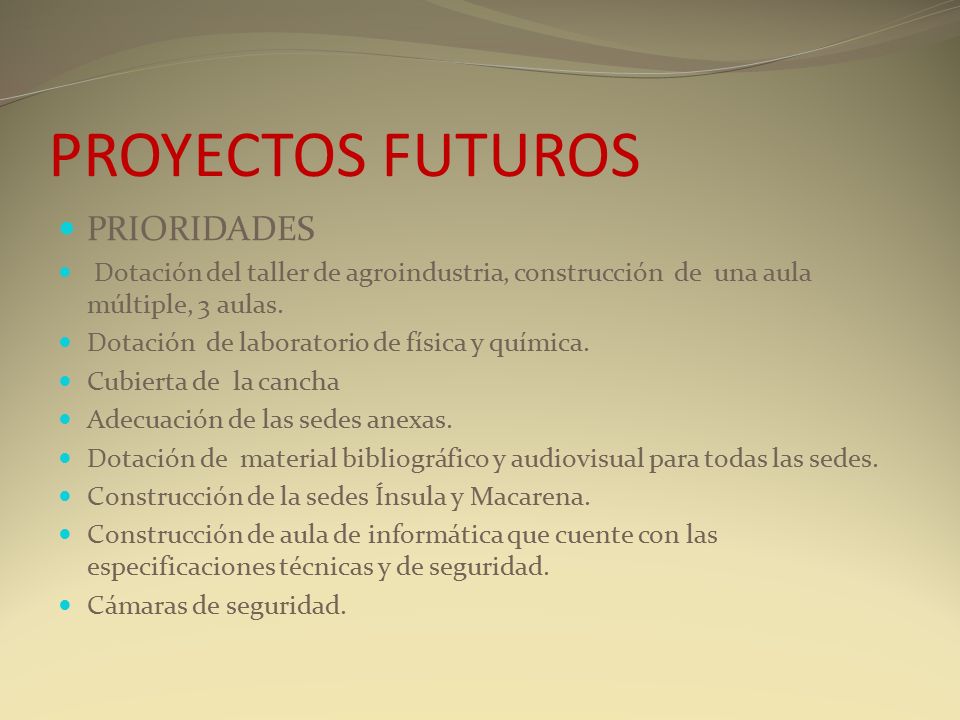 PROYECTOS FUTUROS

- PRIORIDADES
- Dotación del taller de agroindustria, construcción de una aula múltiple, 3 aulas.
- Dotación de laboratorio de física y química.
- Cubierta de la cancha
- Adecuación de las sedes anexas.
- Dotación de material bibliográfico y audiovisual para todas las sedes.
- Construcción de la sedes Ínsula y Macarena.
- Construcción de aula de informática que cuente con las especificaciones técnicas y de seguridad.
- Cámaras de seguridad.